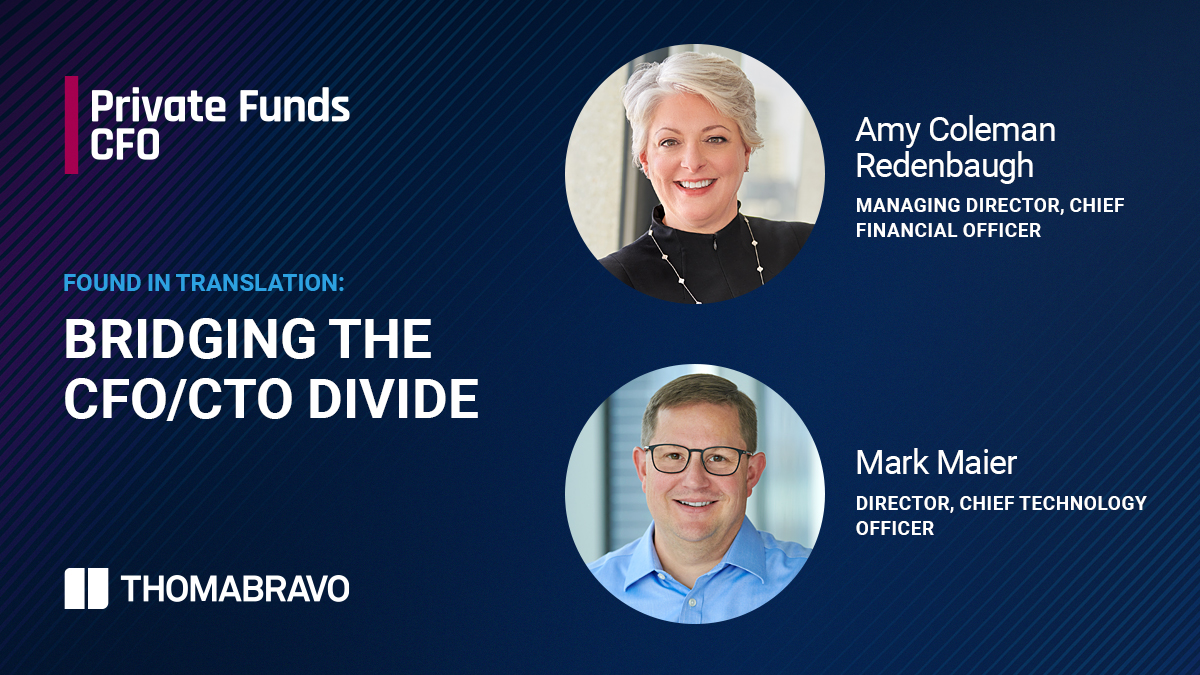 Private Funds CFO

FOUND IN TRANSLATION:

BRIDGING THE CFO/CTO DIVIDE

THOMABRAVO

Amy Coleman Redenbaugh

MANAGING DIRECTOR, CHIEF FINANCIAL OFFICER

Mark Maier

DIRECTOR, CHIEF TECHNOLOGY OFFICER